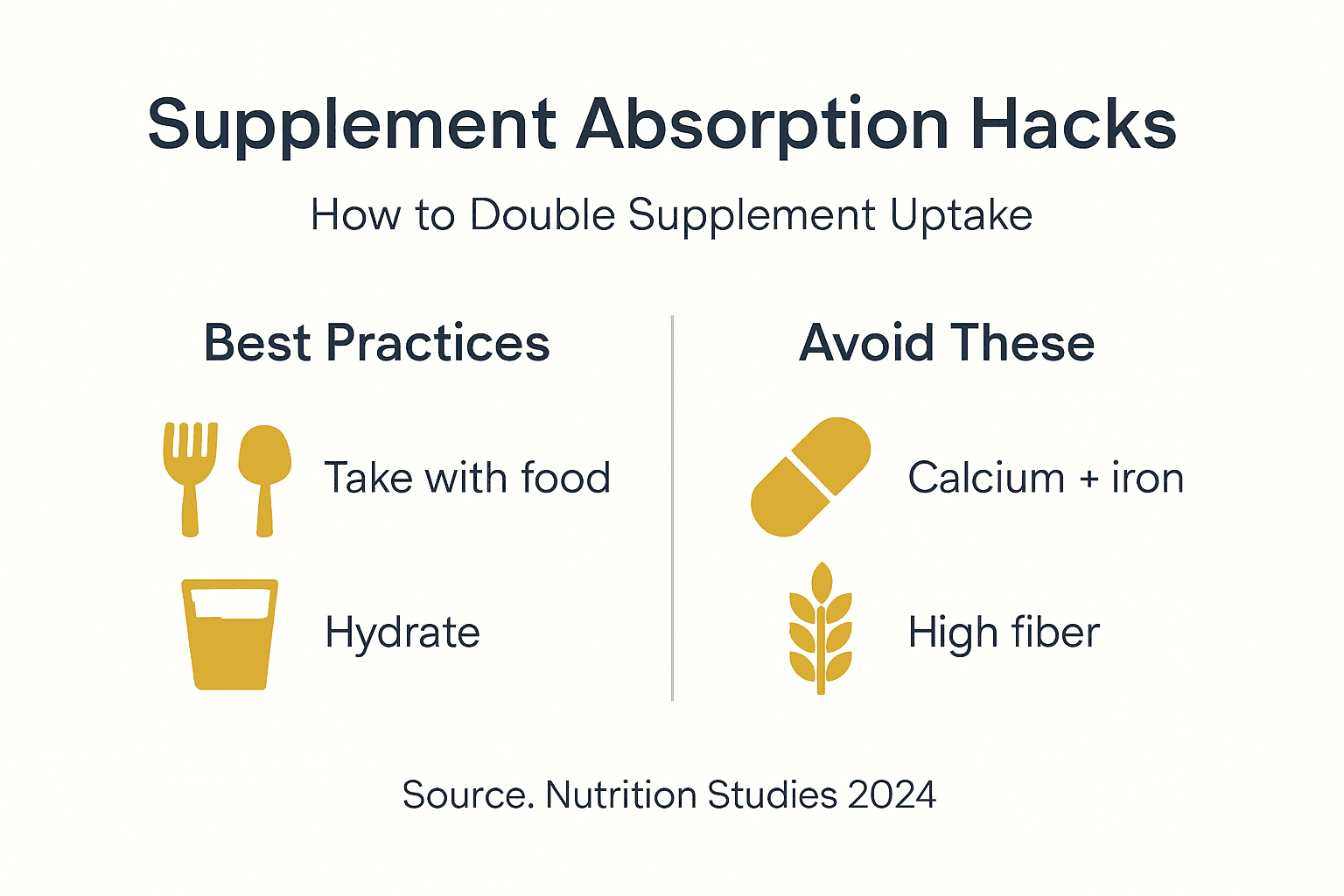 Supplement Absorption Hacks

How to Double Supplement Uptake

Best Practices

Take with food

Hydrate

Avoid These

Calcium + iron

High fiber

Source. Nutrition Studies 2024